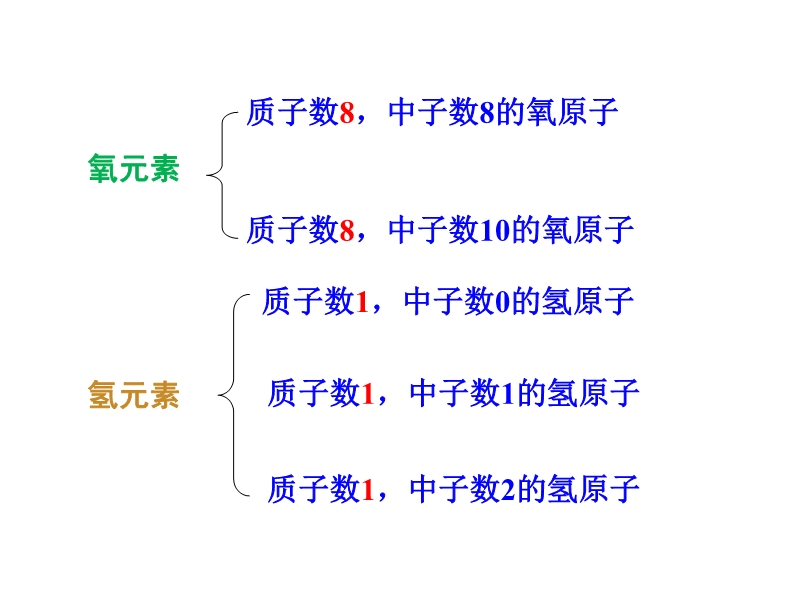 氧元素

质子数8，中子数8的氧原子

质子数8，中子数10的氧原子

氢元素

质子数1，中子数0的氢原子

质子数1，中子数1的氢原子

质子数1，中子数2的氢原子